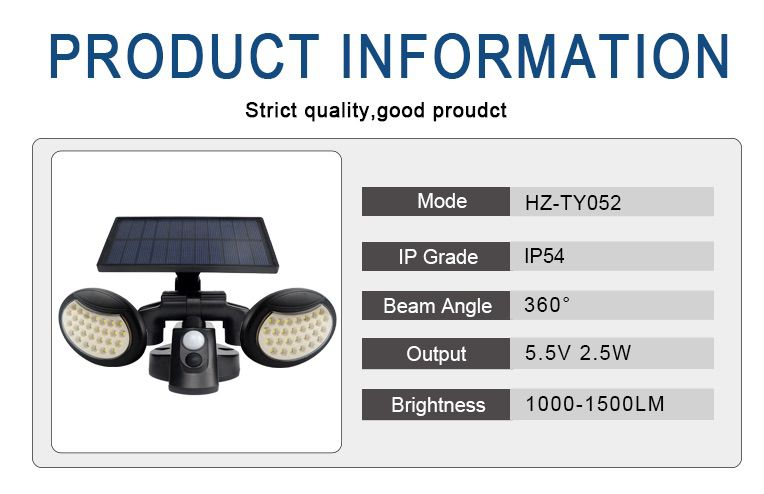 PRODUCT INFORMATION

Strict quality,good proudct

| Mode | HZ-TY052 |
|---|---|
| IP Grade | IP54 |
| Beam Angle | 360° |
| Output | 5.5V 2.5W |
| Brightness | 1000-1500LM |